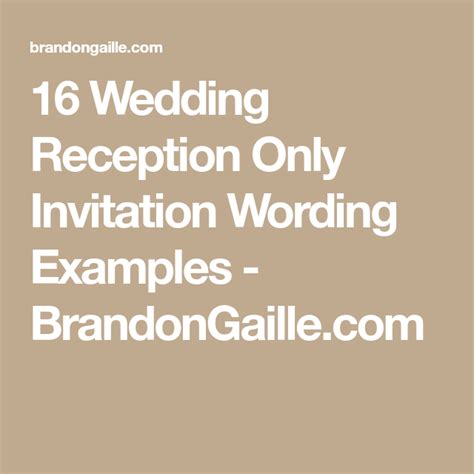 brandongaille.com

16 Wedding Reception Only Invitation Wording Examples - BrandonGaille.com